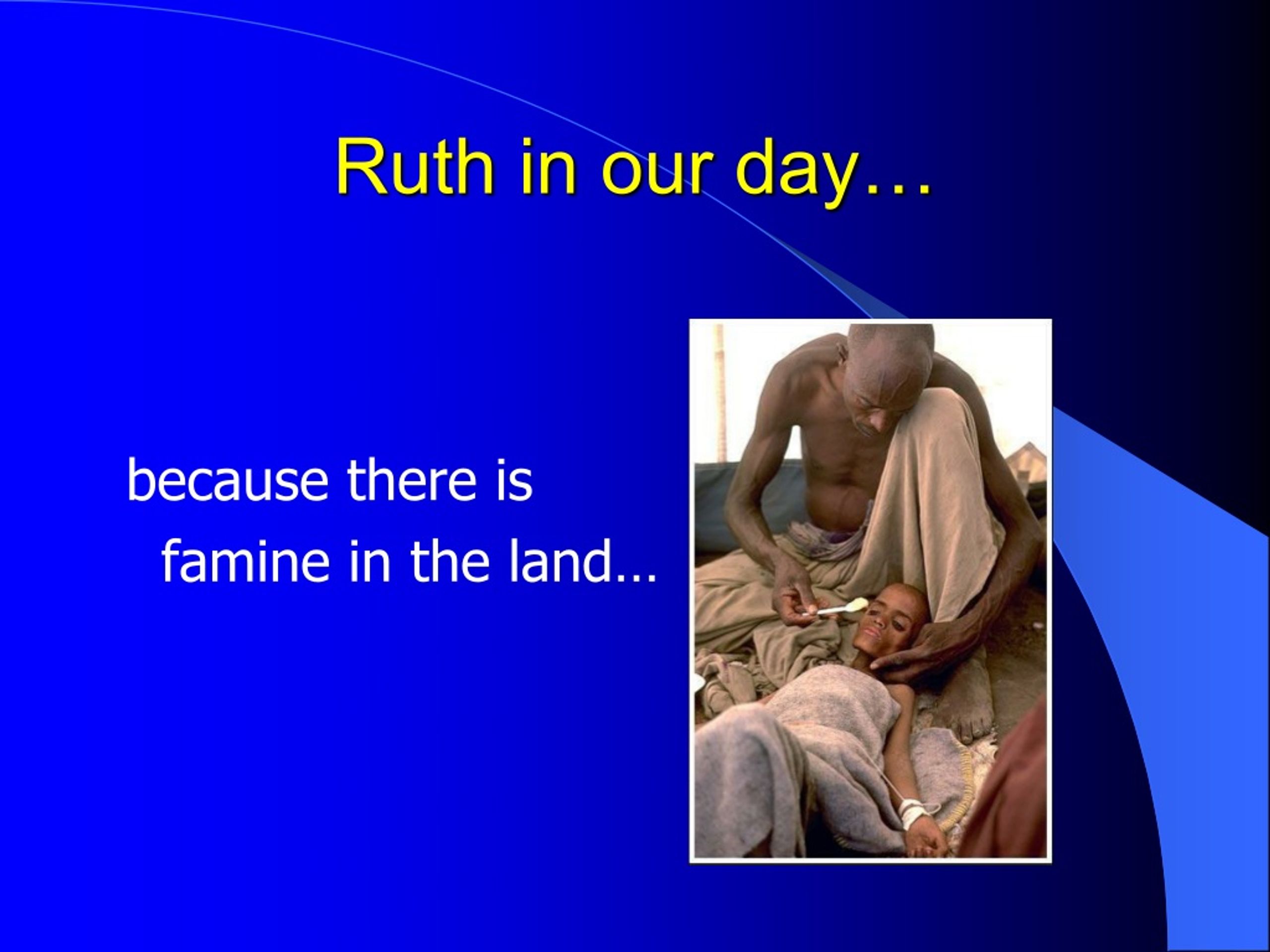 Ruth in our day…

because there is famine in the land…